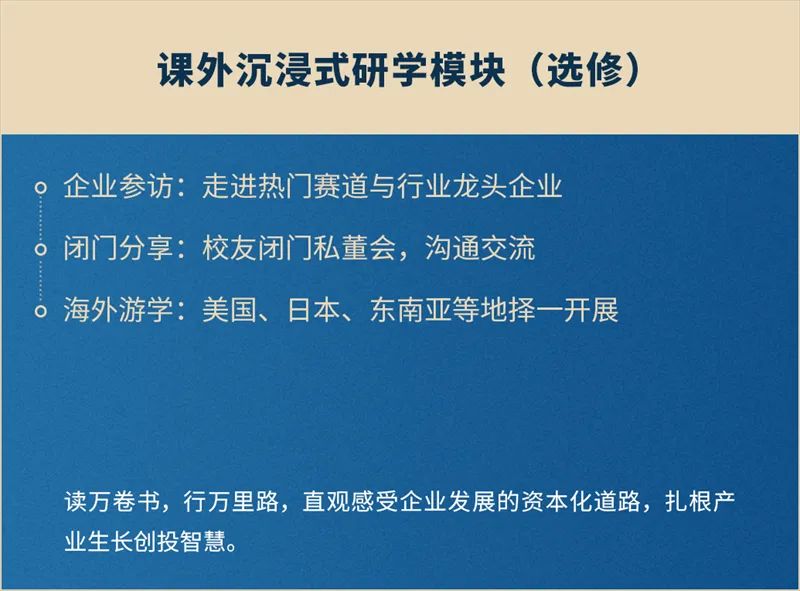 课外沉浸式研学模块（选修）

企业参访：走进热门赛道与行业龙头企业

闭门分享：校友闭门私董会，沟通交流

海外游学：美国、日本、东南亚等地择一开展

读万卷书，行万里路，直观感受企业发展的资本化道路，扎根产业生长创投智慧。